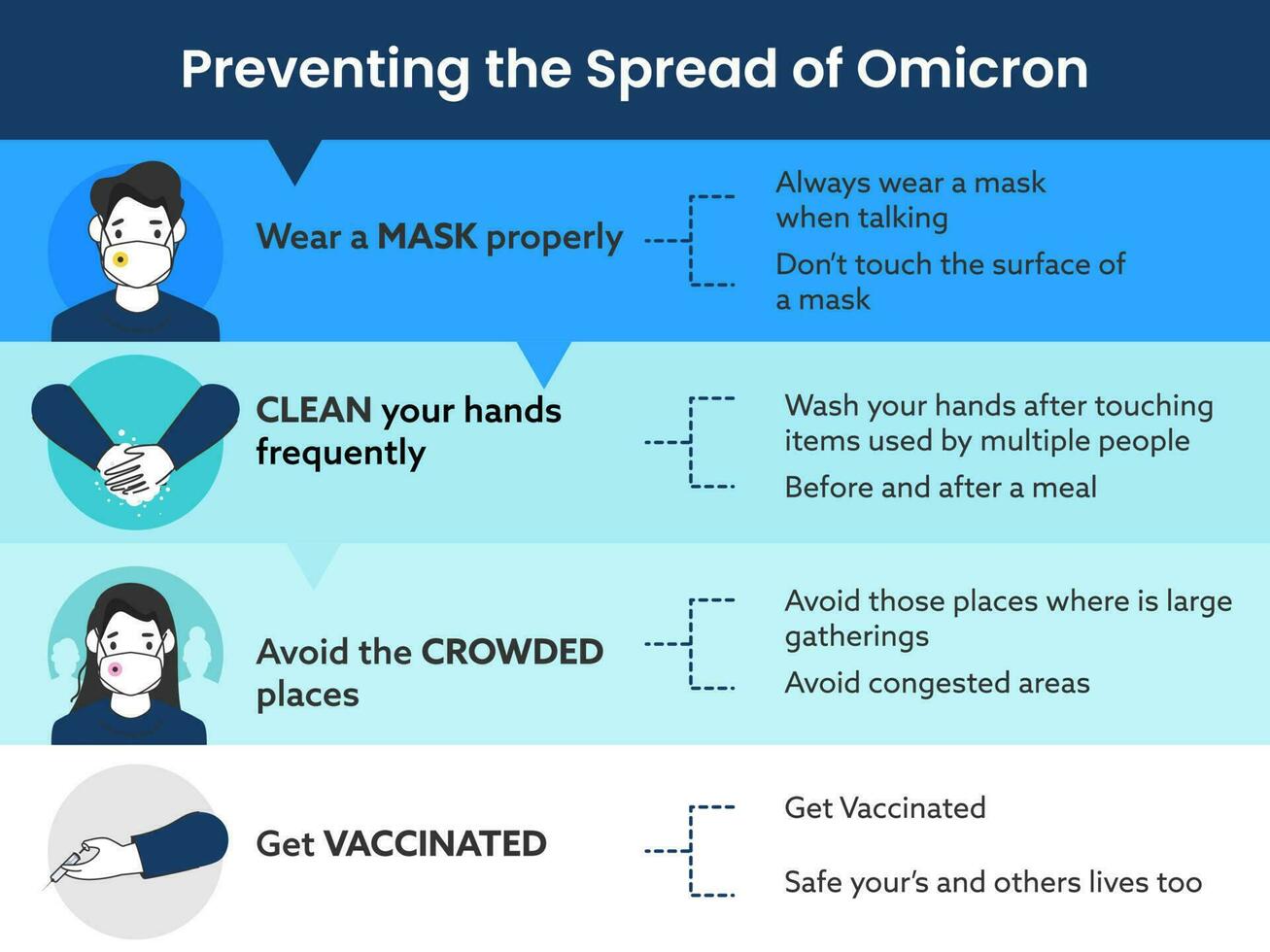 Preventing the Spread of Omicron

Wear a MASK properly

Always wear a mask when talking

Don't touch the surface of a mask

CLEAN your hands frequently

Wash your hands after touching items used by multiple people

Before and after a meal

Avoid the CROWDED places

Avoid those places where is large gatherings

Avoid congested areas

Get VACCINATED

Get Vaccinated

Safe your's and others lives too